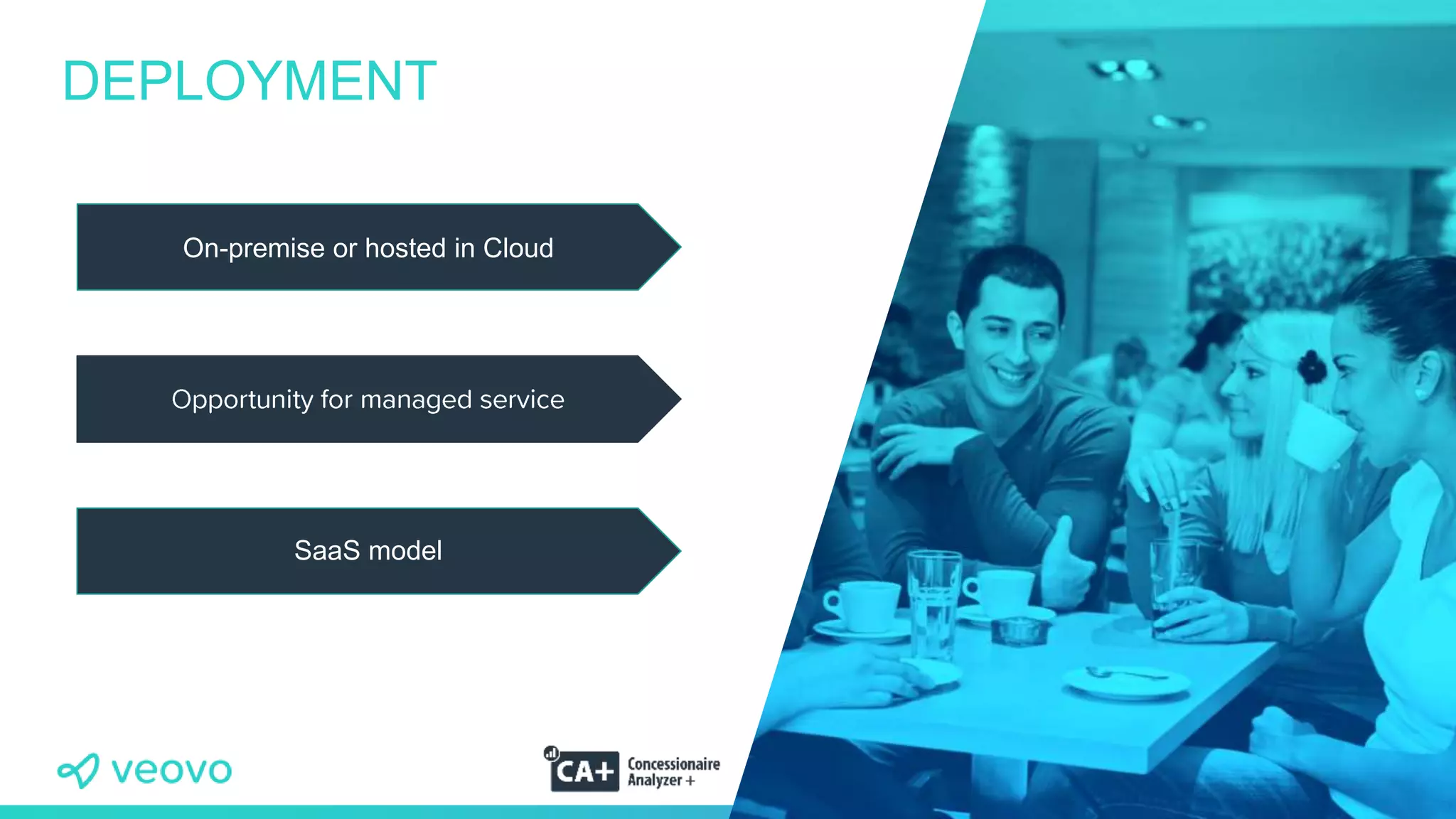 DEPLOYMENT

On-premise or hosted in Cloud

Opportunity for managed service

SaaS model

veovo

CA+ Concessionaire Analyzer +